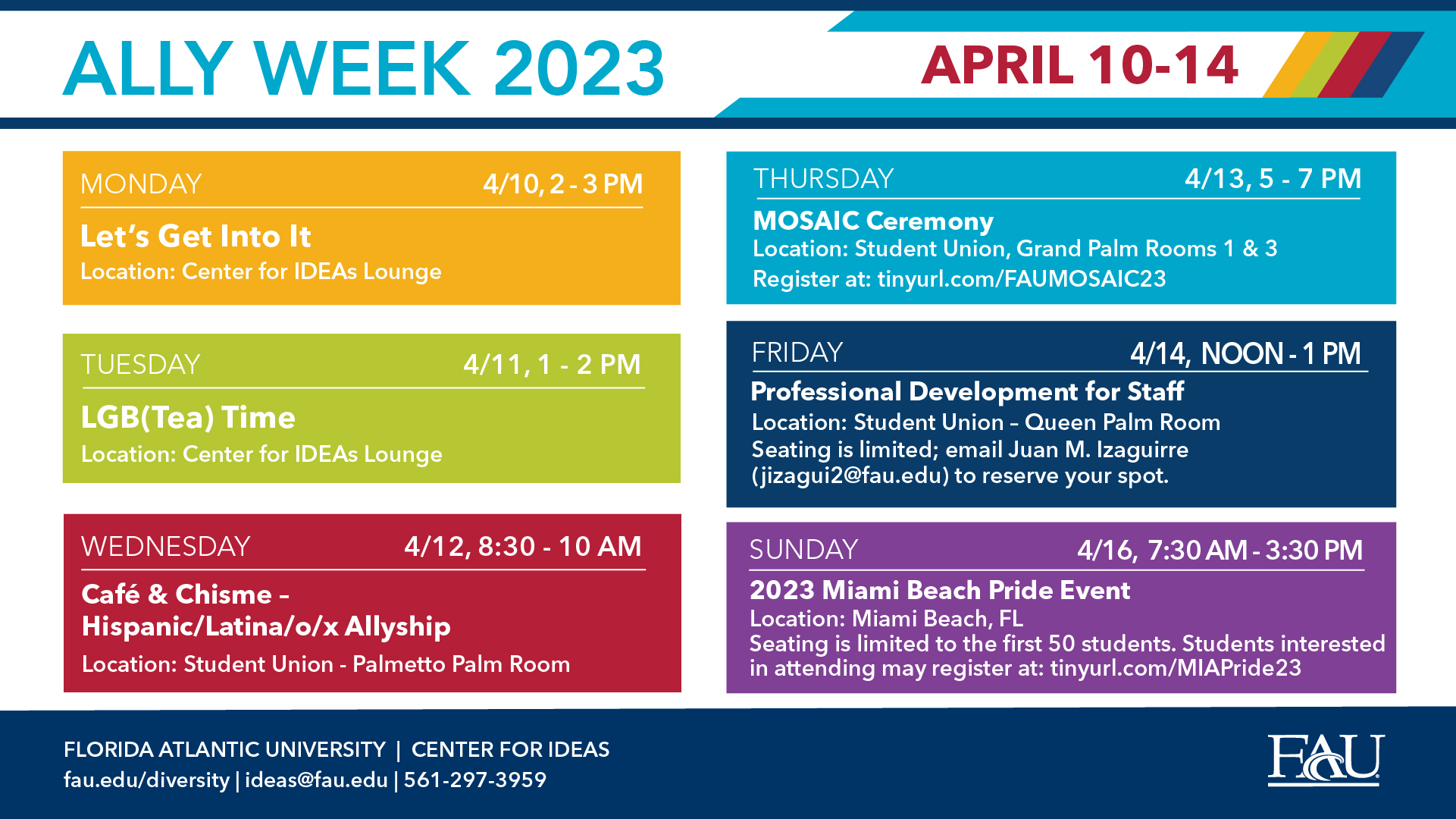 ALLY WEEK 2023

APRIL 10-14

MONDAY 4/10, 2 - 3 PM

Let's Get Into It

Location: Center for IDEAs Lounge

TUESDAY 4/11, 1 - 2 PM

LGB(Tea) Time

Location: Center for IDEAs Lounge

WEDNESDAY 4/12, 8:30 - 10 AM

Café & Chisme – Hispanic/Latina/o/x Allyship

Location: Student Union - Palmetto Palm Room

THURSDAY 4/13, 5 - 7 PM

MOSAIC Ceremony

Location: Student Union, Grand Palm Rooms 1 & 3

Register at: tinyurl.com/FAUMOSAIC23

FRIDAY 4/14, NOON - 1 PM

Professional Development for Staff

Location: Student Union – Queen Palm Room

Seating is limited; email Juan M. Izaguirre (jizagui2@fau.edu) to reserve your spot.

SUNDAY 4/16, 7:30 AM - 3:30 PM

2023 Miami Beach Pride Event

Location: Miami Beach, FL

Seating is limited to the first 50 students. Students interested in attending may register at: tinyurl.com/MIAPride23

FLORIDA ATLANTIC UNIVERSITY | CENTER FOR IDEAS

fau.edu/diversity | ideas@fau.edu | 561-297-3959

FAU